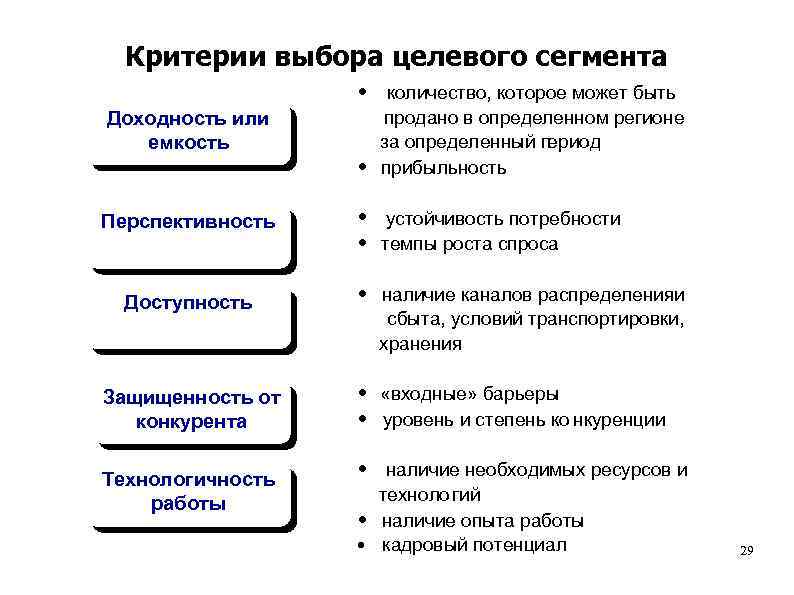 Критерии выбора целевого сегмента

Доходность или емкость

• количество, которое может быть продано в определенном регионе за определенный период
• прибыльность

Перспективность

• устойчивость потребности
• темпы роста спроса

Доступность

• наличие каналов распределенияи сбыта, условий транспортировки, хранения

Защищенность от конкурента

• «входные» барьеры
• уровень и степень ко нкуренции

Технологичность работы

• наличие необходимых ресурсов и технологий
• наличие опыта работы
• кадровый потенциал

29